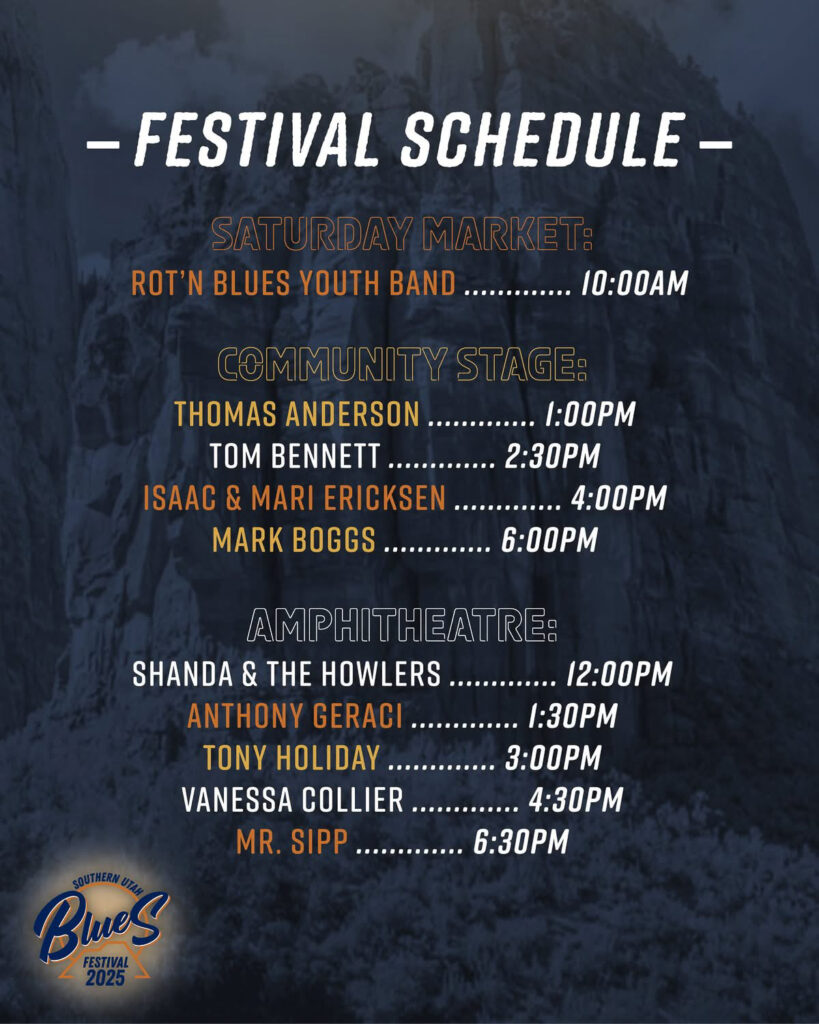 – FESTIVAL SCHEDULE –

SATURDAY MARKET:
ROT'N BLUES YOUTH BAND ............. 10:00AM

COMMUNITY STAGE:
THOMAS ANDERSON ............. 1:00PM
TOM BENNETT ............. 2:30PM
ISAAC & MARI ERICKSEN ............. 4:00PM
MARK BOGGS ............. 6:00PM

AMPHITHEATRE:
SHANDA & THE HOWLERS ............. 12:00PM
ANTHONY GERACI ............. 1:30PM
TONY HOLIDAY ............. 3:00PM
VANESSA COLLIER ............. 4:30PM
MR. SIPP ............. 6:30PM

SOUTHERN UTAH
BlueS
FESTIVAL
2025